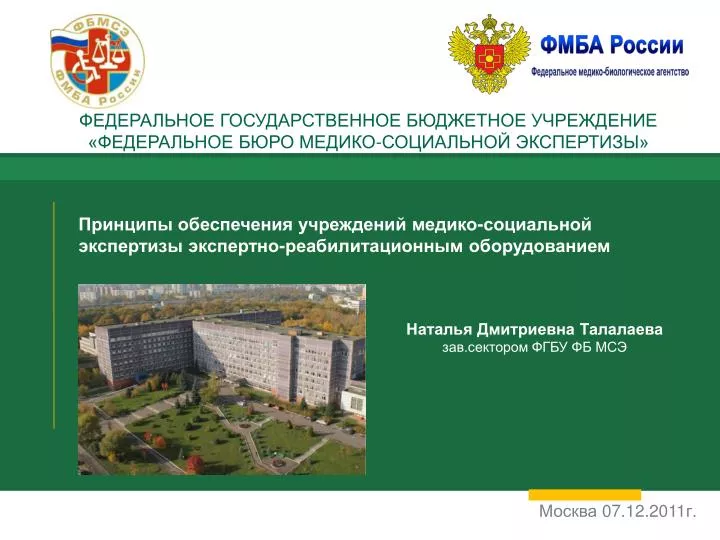 ФБМСЭ
ФМБА России

ФМБА России
Федеральное медико-биологическое агентство

ФЕДЕРАЛЬНОЕ ГОСУДАРСТВЕННОЕ БЮДЖЕТНОЕ УЧРЕЖДЕНИЕ «ФЕДЕРАЛЬНОЕ БЮРО МЕДИКО-СОЦИАЛЬНОЙ ЭКСПЕРТИЗЫ»

Принципы обеспечения учреждений медико-социальной экспертизы экспертно-реабилитационным оборудованием

Наталья Дмитриевна Талалаева
зав.сектором ФГБУ ФБ МСЭ

Москва 07.12.2011г.